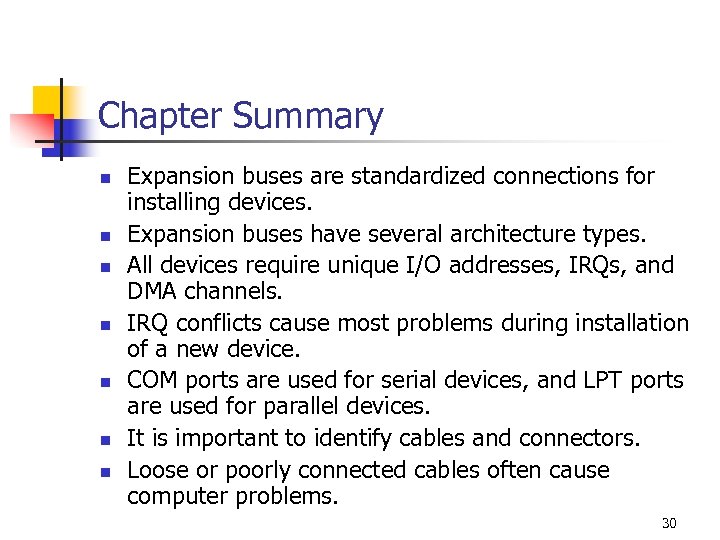 Chapter Summary

- Expansion buses are standardized connections for installing devices.
- Expansion buses have several architecture types.
- All devices require unique I/O addresses, IRQs, and DMA channels.
- IRQ conflicts cause most problems during installation of a new device.
- COM ports are used for serial devices, and LPT ports are used for parallel devices.
- It is important to identify cables and connectors.
- Loose or poorly connected cables often cause computer problems.

30